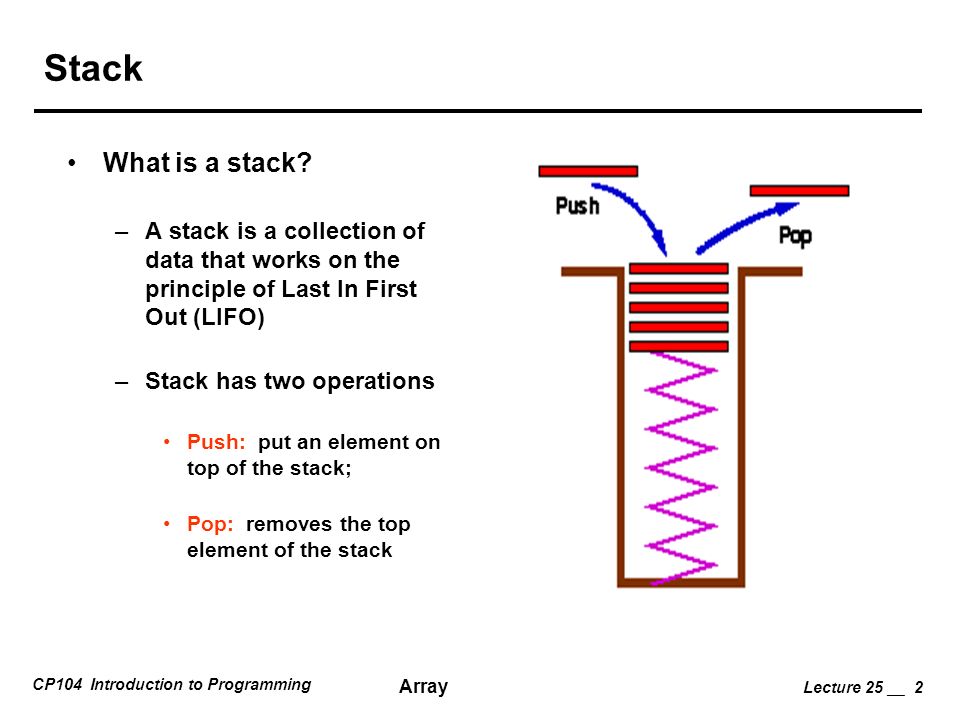 Stack

• What is a stack?

– A stack is a collection of data that works on the principle of Last In First Out (LIFO)

– Stack has two operations

• Push: put an element on top of the stack;

• Pop: removes the top element of the stack

Push

Pop

CP104 Introduction to Programming

Array

Lecture 25 __ 2